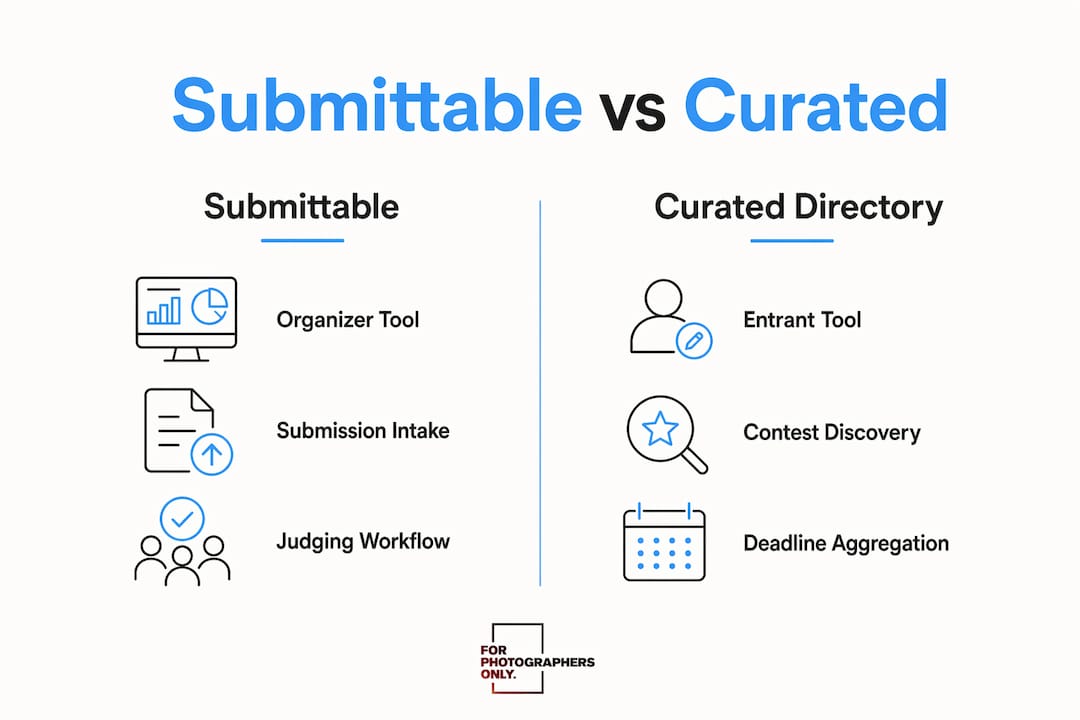 Submittable vs Curated

Submittable

Organizer Tool

Submission Intake

Judging Workflow

Curated Directory

Entrant Tool

Contest Discovery

Deadline Aggregation

FOR PHOTOGRAPHERS ONLY.